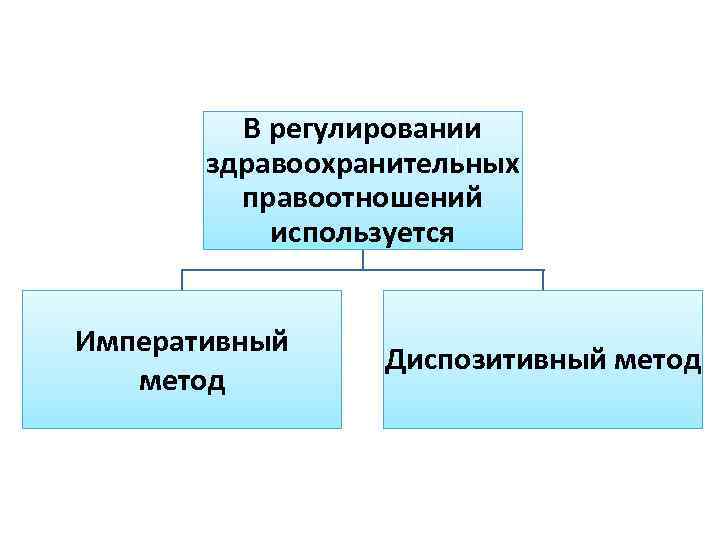 В регулировании здравоохранительных правоотношений используется

Императивный метод

Диспозитивный метод